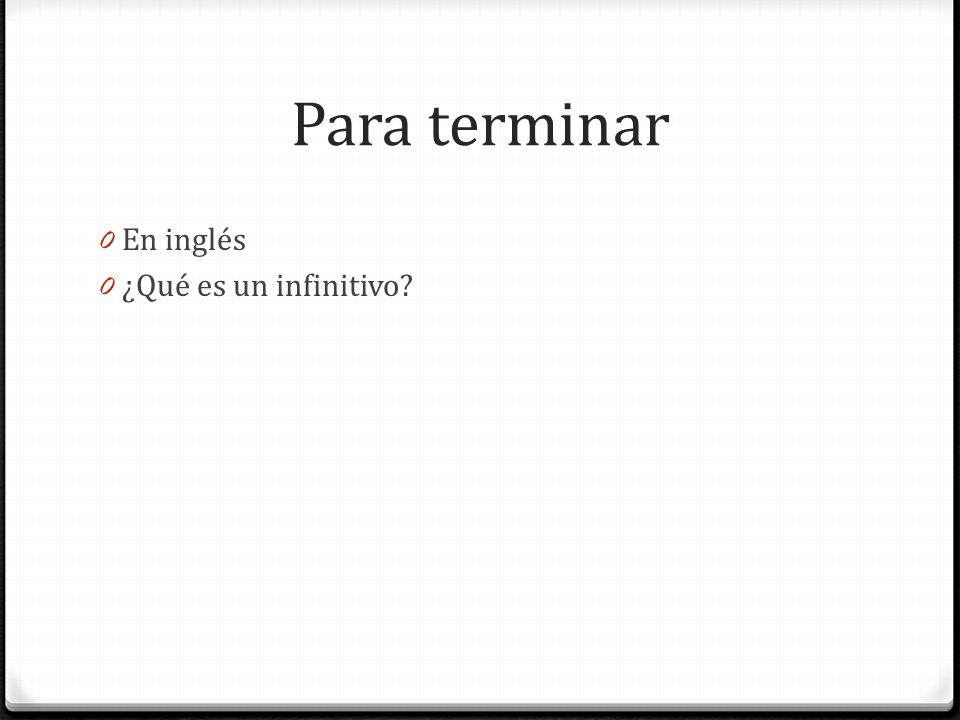 Para terminar

0 En inglés
0 ¿Qué es un infinitivo?